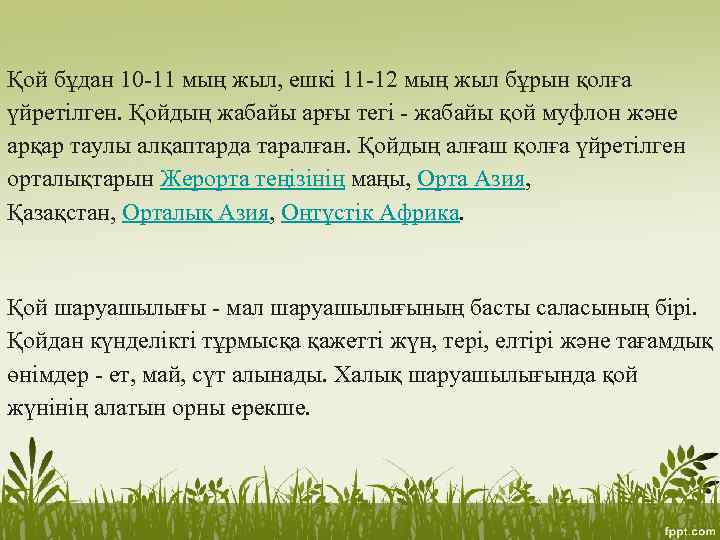 Қой бұдан 10-11 мың жыл, ешкі 11-12 мың жыл бұрын қолға үйретілген. Қойдың жабайы арғы тегі - жабайы қой муфлон және арқар таулы алқаптарда таралған. Қойдың алғаш қолға үйретілген орталықтарын Жерорта теңізінің маңы, Орта Азия, Қазақстан, Орталық Азия, Оңтүстік Африка.

Қой шаруашылығы - мал шаруашылығының басты саласының бірі. Қойдан күнделікті тұрмысқа қажетті жүн, тері, елтірі және тағамдық өнімдер - ет, май, сүт алынады. Халық шаруашылығында қой жүнінің алатын орны ерекше.

fppt.com